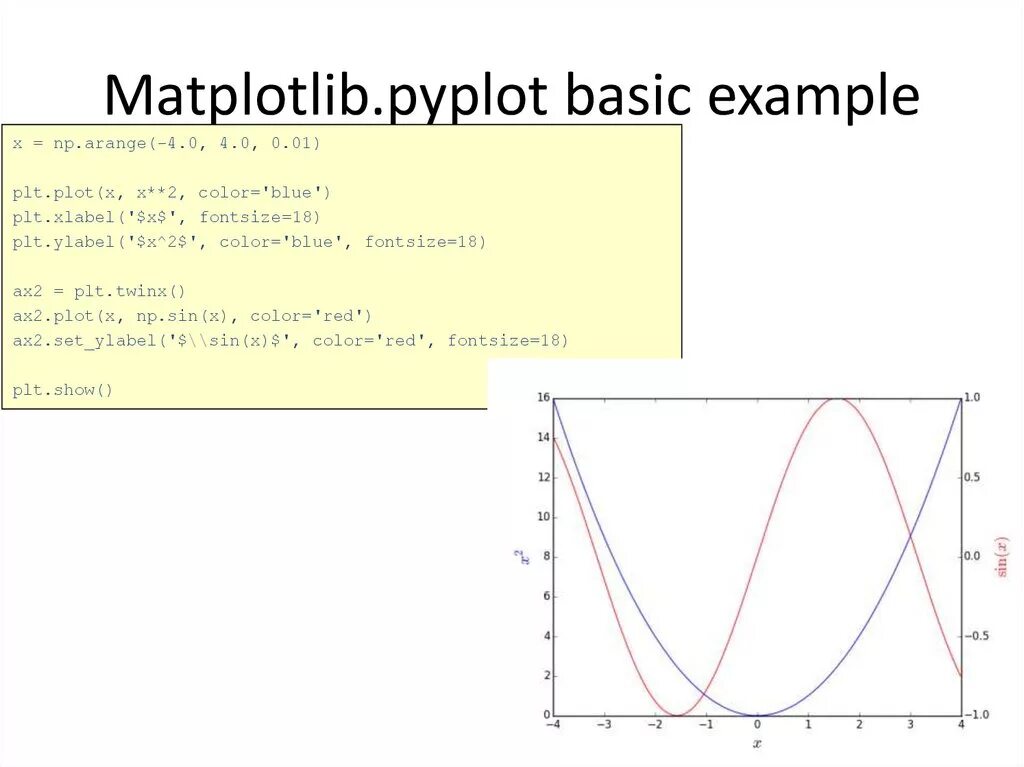 Matplotlib.pyplot basic example

x = np.arange(-4.0, 4.0, 0.01)

plt.plot(x, x**2, color='blue')
plt.xlabel('$x$', fontsize=18)
plt.ylabel('$x^2$', color='blue', fontsize=18)

ax2 = plt.twinx()
ax2.plot(x, np.sin(x), color='red')
ax2.set_ylabel('$\\sin(x)$', color='red', fontsize=18)

plt.show()

16
14
12
10
8
6
4
2
0
$x^2$
−4 −3 −2 −1 0 1 2 3 4
$x$
1.0
0.5
0.0
−0.5
−1.0
$\sin(x)$